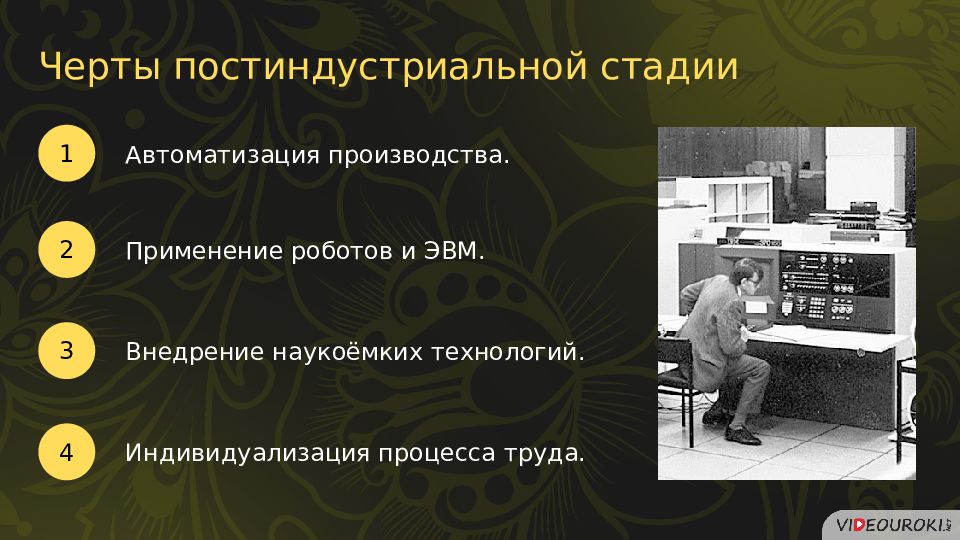 Черты постиндустриальной стадии

1 Автоматизация производства.

2 Применение роботов и ЭВМ.

3 Внедрение наукоёмких технологий.

4 Индивидуализация процесса труда.

VIDEOUROKI.NET